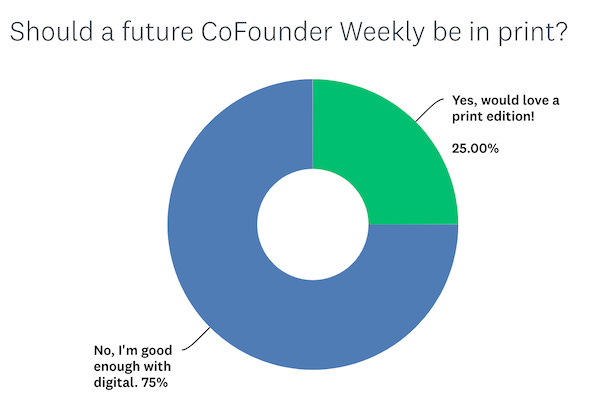 Should a future CoFounder Weekly be in print?

Yes, would love a print edition!

25.00%

No, I'm good enough with digital. 75%